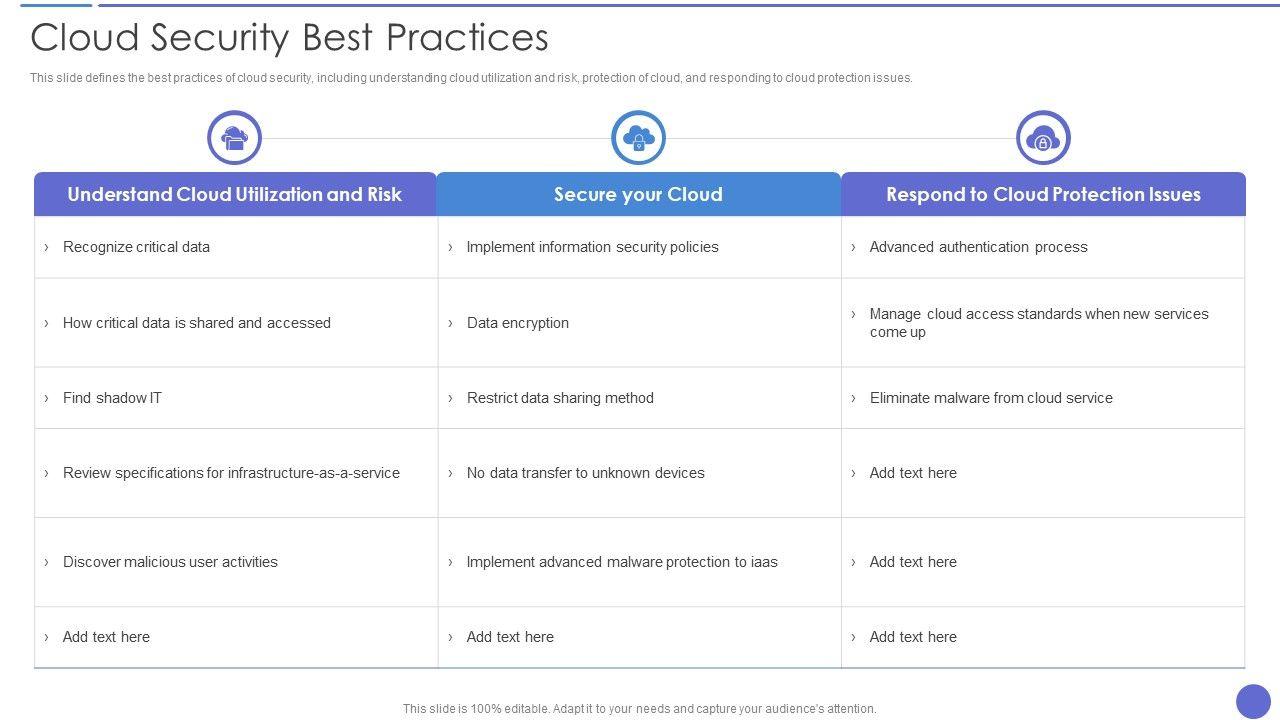 Cloud Security Best Practices

This slide defines the best practices of cloud security, including understanding cloud utilization and risk, protection of cloud, and responding to cloud protection issues.

| Understand Cloud Utilization and Risk | Secure your Cloud | Respond to Cloud Protection Issues |
|---|---|---|
| › Recognize critical data | › Implement information security policies | › Advanced authentication process |
| › How critical data is shared and accessed | › Data encryption | › Manage cloud access standards when new services come up |
| › Find shadow IT | › Restrict data sharing method | › Eliminate malware from cloud service |
| › Review specifications for infrastructure-as-a-service | › No data transfer to unknown devices | › Add text here |
| › Discover malicious user activities | › Implement advanced malware protection to iaas | › Add text here |
| › Add text here | › Add text here | › Add text here |

This slide is 100% editable. Adapt it to your needs and capture your audience's attention.